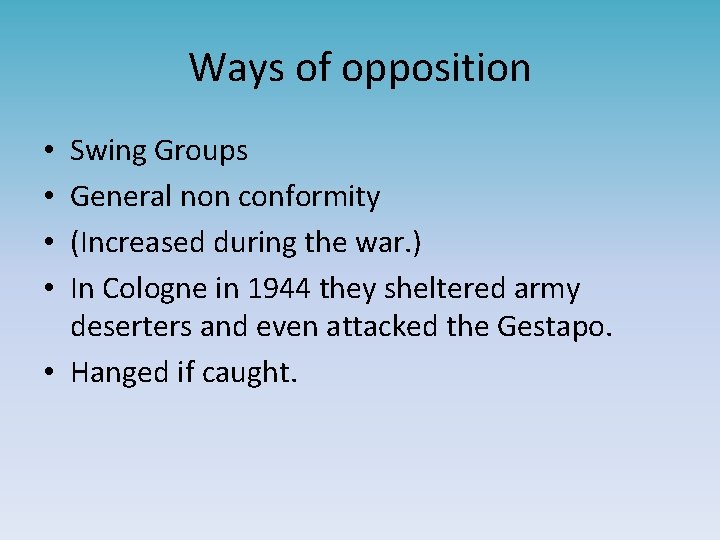 Ways of opposition

• Swing Groups
• General non conformity
• (Increased during the war.)
• In Cologne in 1944 they sheltered army deserters and even attacked the Gestapo.
• Hanged if caught.